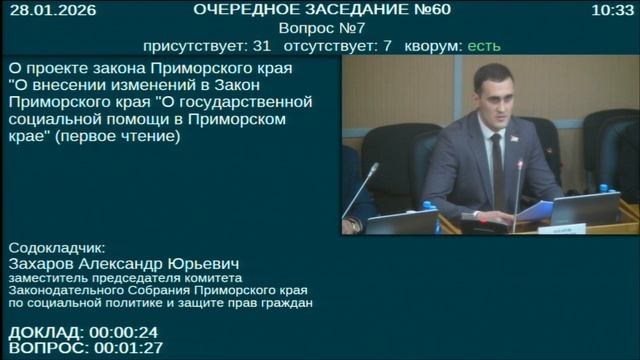 28.01.2026 ОЧЕРЕДНОЕ ЗАСЕДАНИЕ №60 10:33

Вопрос №7

присутствует: 31 отсутствует: 7 кворум: есть

О проекте закона Приморского края "О внесении изменений в Закон Приморского края "О государственной социальной помощи в Приморском крае" (первое чтение)

Содокладчик:
Захаров Александр Юрьевич
заместитель председателя комитета Законодательного Собрания Приморского края по социальной политике и защите прав граждан

ДОКЛАД: 00:00:24
ВОПРОС: 00:01:27